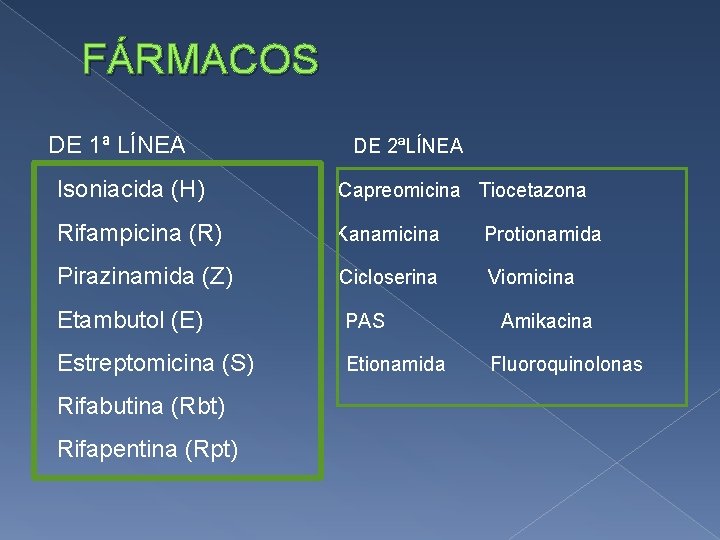 FÁRMACOS

DE 1ª LÍNEA

Isoniacida (H)

Rifampicina (R)

Pirazinamida (Z)

Etambutol (E)

Estreptomicina (S)

Rifabutina (Rbt)

Rifapentina (Rpt)

DE 2ªLÍNEA

Capreomicina Tiocetazona

Kanamicina Protionamida

Cicloserina Viomicina

PAS Amikacina

Etionamida Fluoroquinolonas